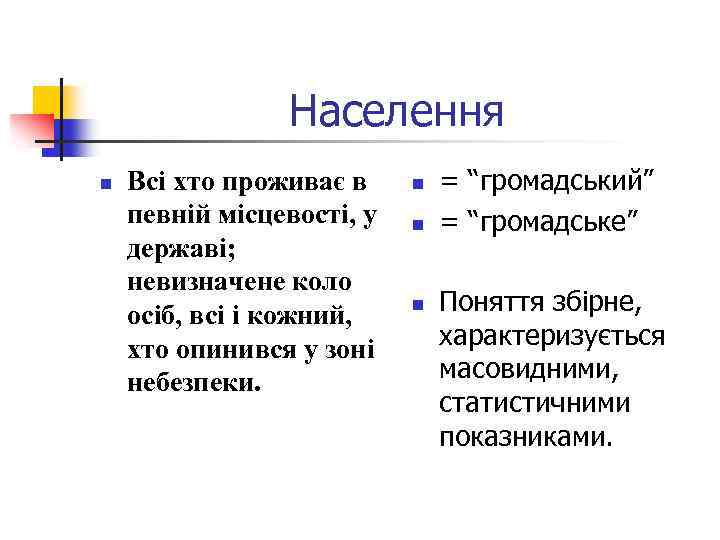 Населення

Всі хто проживає в певній місцевості, у державі; невизначене коло осіб, всі і кожний, хто опинився у зоні небезпеки.

= “громадський”

= “громадське”

Поняття збірне, характеризується масовидними, статистичними показниками.